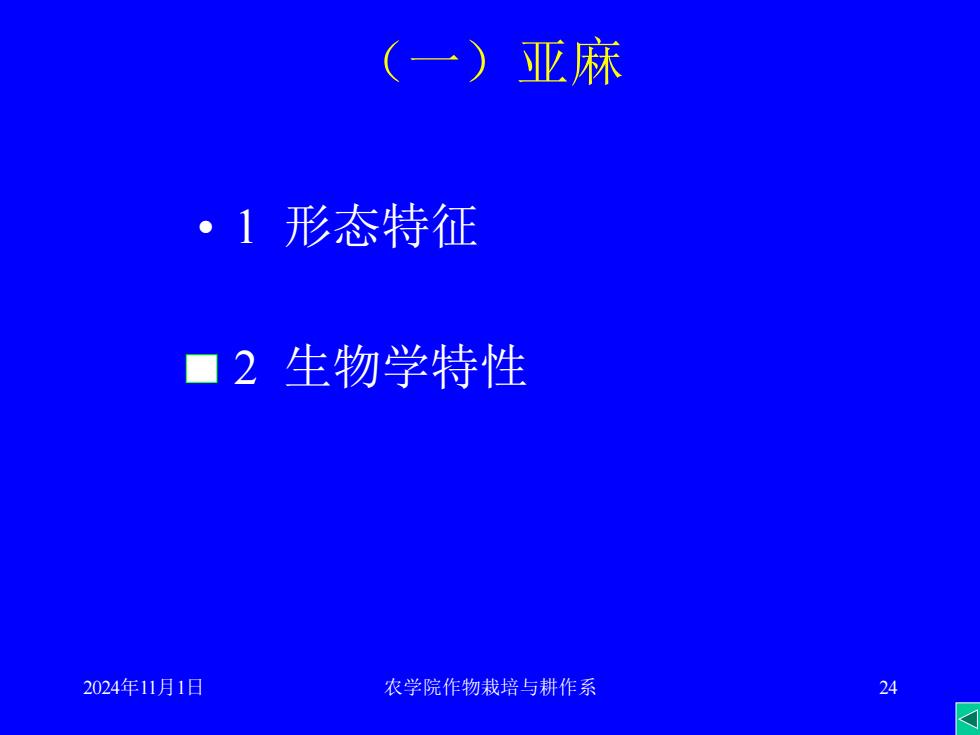 （一）亚麻

• 1 形态特征

2 生物学特性

2024年11月1日

农学院作物栽培与耕作系

24